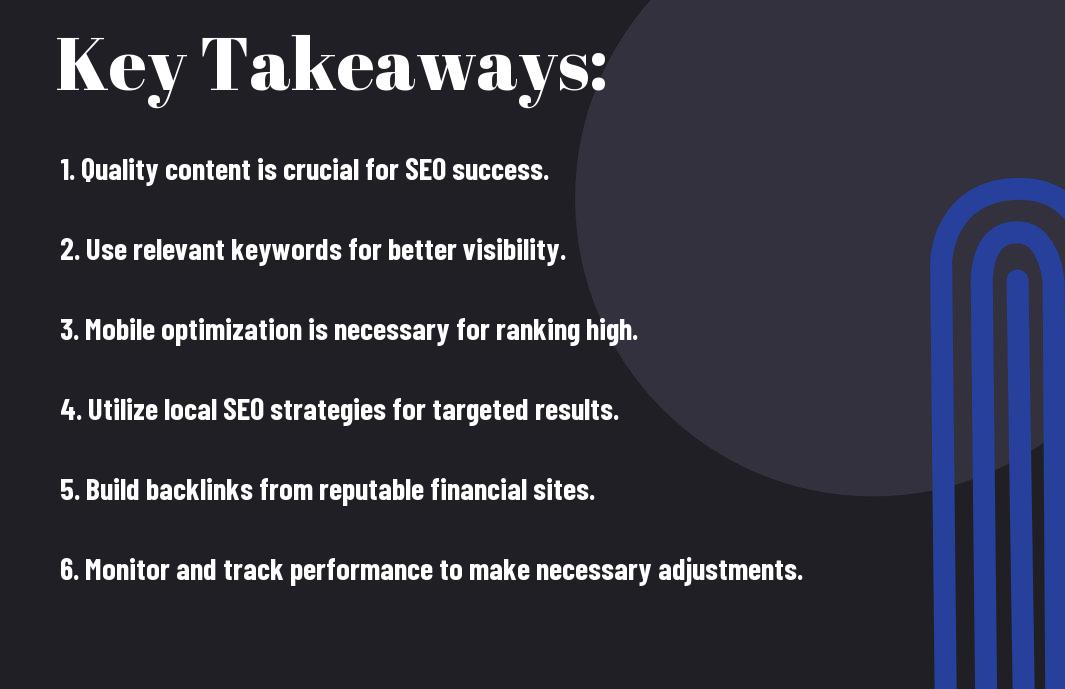 Key Takeaways:

1. Quality content is crucial for SEO success.

2. Use relevant keywords for better visibility.

3. Mobile optimization is necessary for ranking high.

4. Utilize local SEO strategies for targeted results.

5. Build backlinks from reputable financial sites.

6. Monitor and track performance to make necessary adjustments.